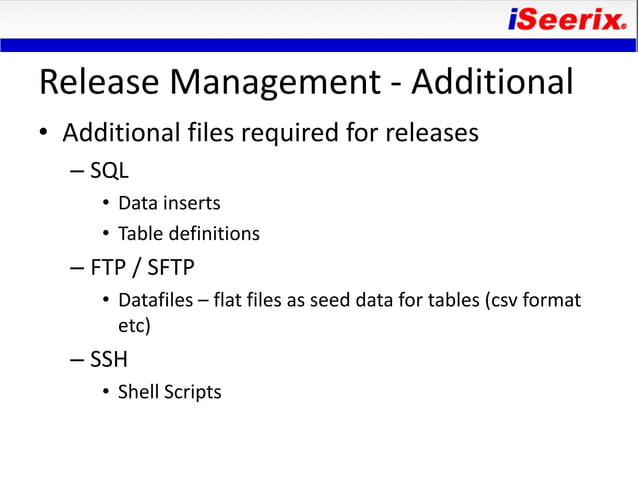 iSeerix®

Release Management - Additional

• Additional files required for releases
– SQL
• Data inserts
• Table definitions
– FTP / SFTP
• Datafiles – flat files as seed data for tables (csv format etc)
– SSH
• Shell Scripts